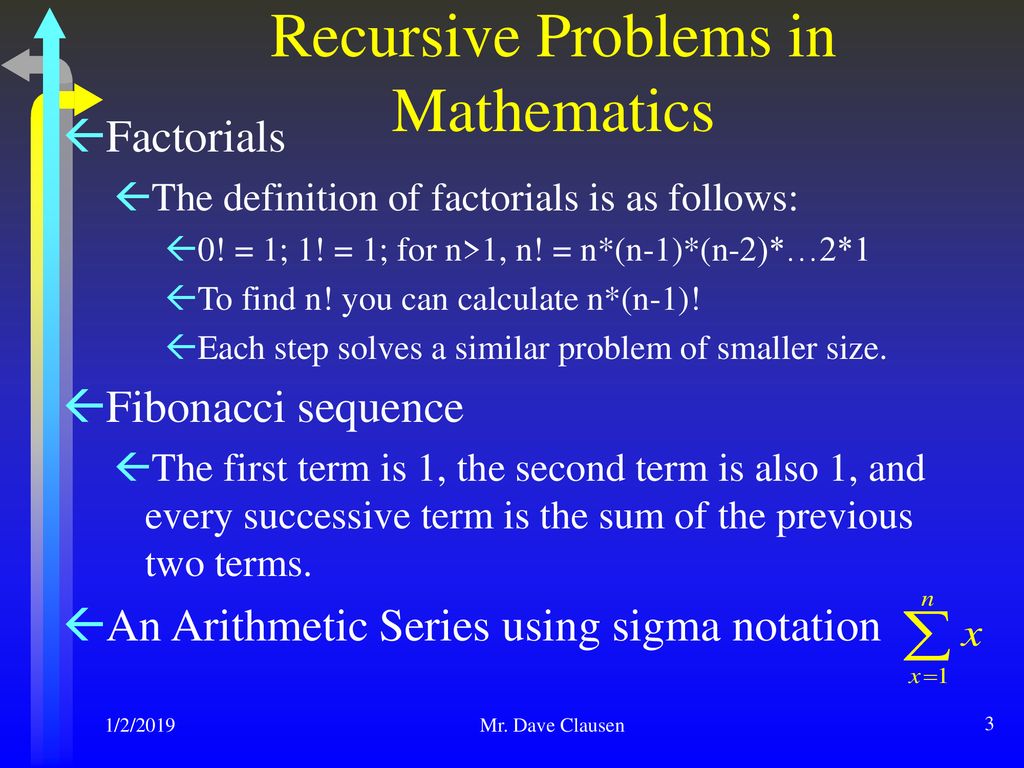 Recursive Problems in Mathematics

Factorials

The definition of factorials is as follows:

0! = 1; 1! = 1; for n>1, n! = n*(n-1)*(n-2)*…2*1

To find n! you can calculate n*(n-1)!

Each step solves a similar problem of smaller size.

Fibonacci sequence

The first term is 1, the second term is also 1, and every successive term is the sum of the previous two terms.

An Arithmetic Series using sigma notation $\sum_{x=1}^{n} x$

1/2/2019

Mr. Dave Clausen

3